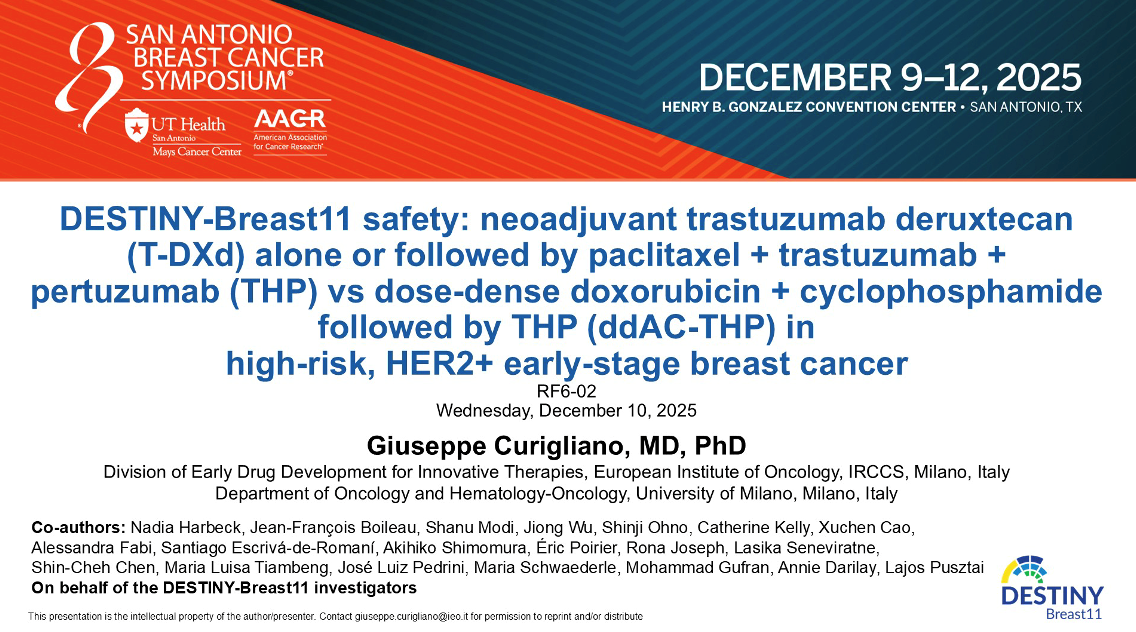 SAN ANTONIO BREAST CANCER SYMPOSIUM®

UT Health San Antonio Mays Cancer Center

AACR American Association for Cancer Research®

DECEMBER 9–12, 2025
HENRY B. GONZALEZ CONVENTION CENTER • SAN ANTONIO, TX

DESTINY-Breast11 safety: neoadjuvant trastuzumab deruxtecan (T-DXd) alone or followed by paclitaxel + trastuzumab + pertuzumab (THP) vs dose-dense doxorubicin + cyclophosphamide followed by THP (ddAC-THP) in high-risk, HER2+ early-stage breast cancer

RF6-02
Wednesday, December 10, 2025

Giuseppe Curigliano, MD, PhD
Division of Early Drug Development for Innovative Therapies, European Institute of Oncology, IRCCS, Milano, Italy
Department of Oncology and Hematology-Oncology, University of Milano, Milano, Italy

Co-authors: Nadia Harbeck, Jean-François Boileau, Shanu Modi, Jiong Wu, Shinji Ohno, Catherine Kelly, Xuchen Cao, Alessandra Fabi, Santiago Escrivá-de-Romaní, Akihiko Shimomura, Éric Poirier, Rona Joseph, Lasika Seneviratne, Shin-Cheh Chen, Maria Luisa Tiambeng, José Luiz Pedrini, Maria Schwaederle, Mohammad Gufran, Annie Darilay, Lajos Pusztai
On behalf of the DESTINY-Breast11 investigators

This presentation is the intellectual property of the author/presenter. Contact giuseppe.curigliano@ieo.it for permission to reprint and/or distribute

DESTINY Breast11